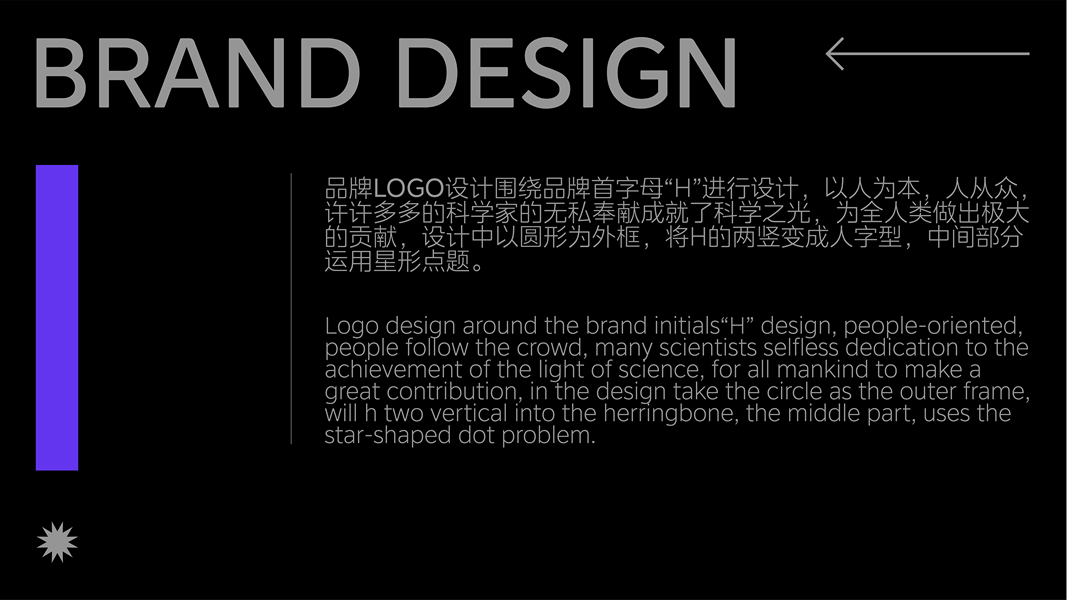 BRAND DESIGN

品牌LOGO设计围绕品牌首字母“H”进行设计，以人为本，人从众，许许多多的科学家的无私奉献成就了科学之光，为全人类做出极大的贡献，设计中以圆形为外框，将H的两竖变成人字型，中间部分运用星形点题。

Logo design around the brand initials“H” design, people-oriented, people follow the crowd, many scientists selfless dedication to the achievement of the light of science, for all mankind to make a great contribution, in the design take the circle as the outer frame, will h two vertical into the herringbone, the middle part, uses the star-shaped dot problem.